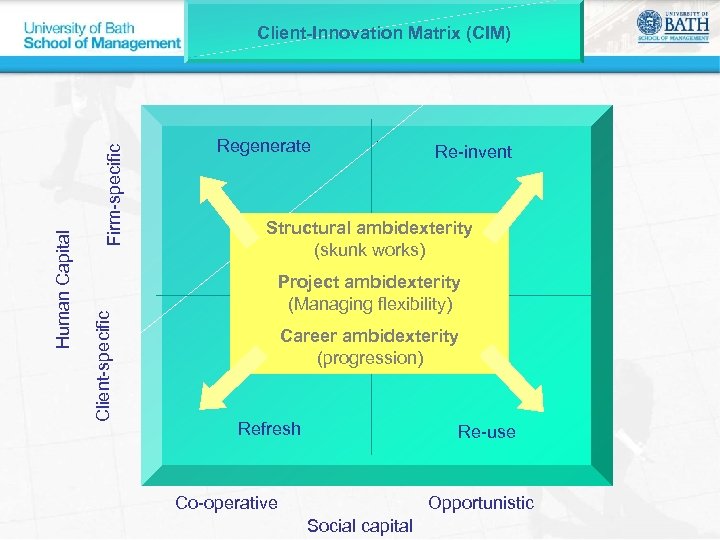 University of Bath
School of Management

Client-Innovation Matrix (CIM)

UNIVERSITY OF
BATH
SCHOOL OF MANAGEMENT

Human Capital

Firm-specific

Client-specific

Regenerate

Re-invent

Structural ambidexterity
(skunk works)

Project ambidexterity
(Managing flexibility)

Career ambidexterity
(progression)

Refresh

Re-use

Co-operative

Opportunistic

Social capital